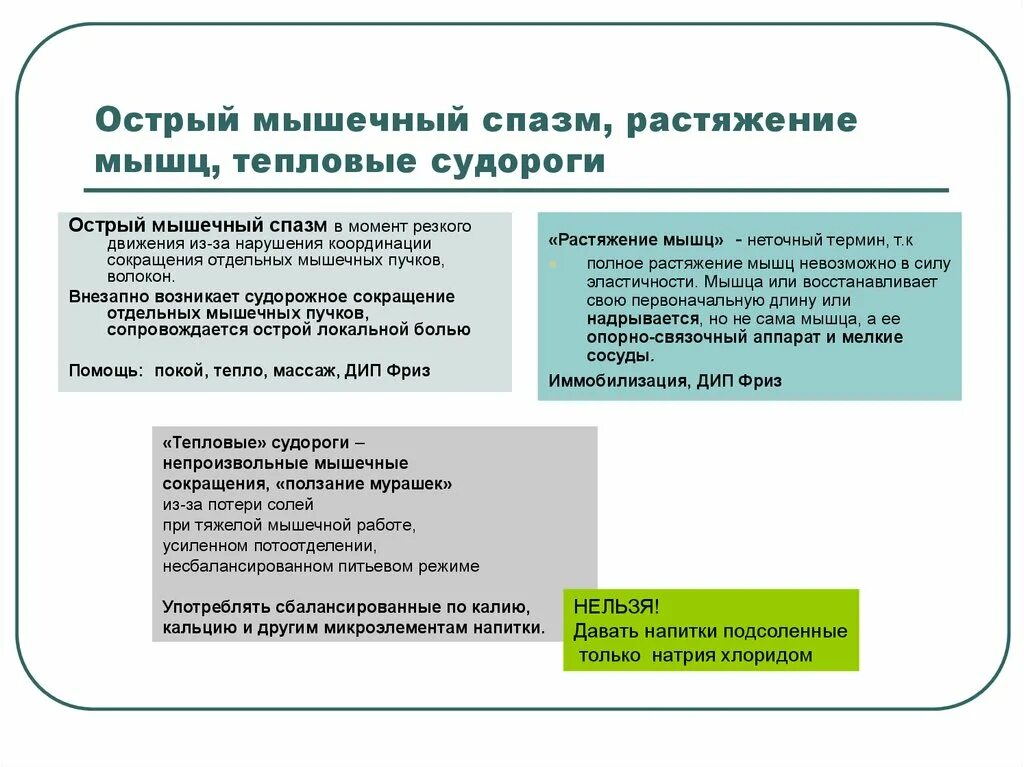 Острый мышечный спазм, растяжение мышц, тепловые судороги

Острый мышечный спазм в момент резкого движения из-за нарушения координации сокращения отдельных мышечных пучков, волокон.

Внезапно возникает судорожное сокращение отдельных мышечных пучков, сопровождается острой локальной болью

Помощь: покой, тепло, массаж, ДИП Фриз

«Растяжение мышц» - неточный термин, т.к

полное растяжение мышц невозможно в силу эластичности. Мышца или восстанавливает свою первоначальную длину или надрывается, но не сама мышца, а ее опорно-связочный аппарат и мелкие сосуды.

Иммобилизация, ДИП Фриз

«Тепловые» судороги – непроизвольные мышечные сокращения, «ползание мурашек» из-за потери солей при тяжелой мышечной работе, усиленном потоотделении, несбалансированном питьевом режиме

Употреблять сбалансированные по калию, кальцию и другим микроэлементам напитки.

НЕЛЬЗЯ!
Давать напитки подсоленные только натрия хлоридом